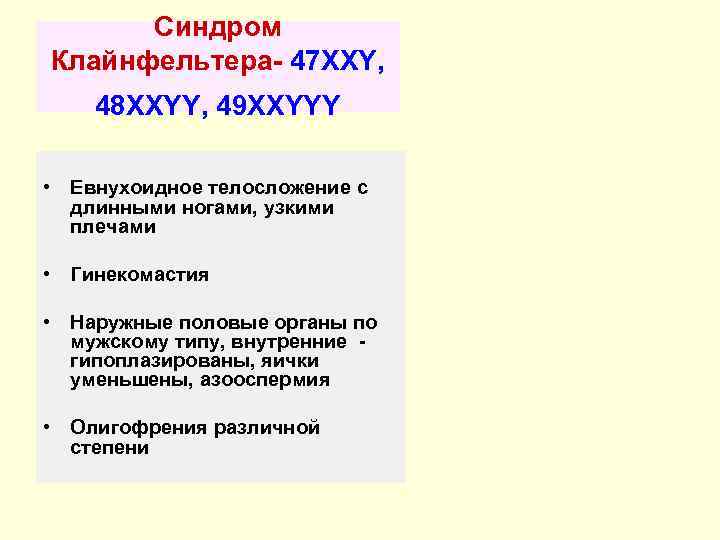 Синдром Клайнфельтера- 47XXY, 48XXYY, 49XXYYY

• Евнухоидное телосложение с длинными ногами, узкими плечами

• Гинекомастия

• Наружные половые органы по мужскому типу, внутренние - гипоплазированы, яички уменьшены, азооспермия

• Олигофрения различной степени